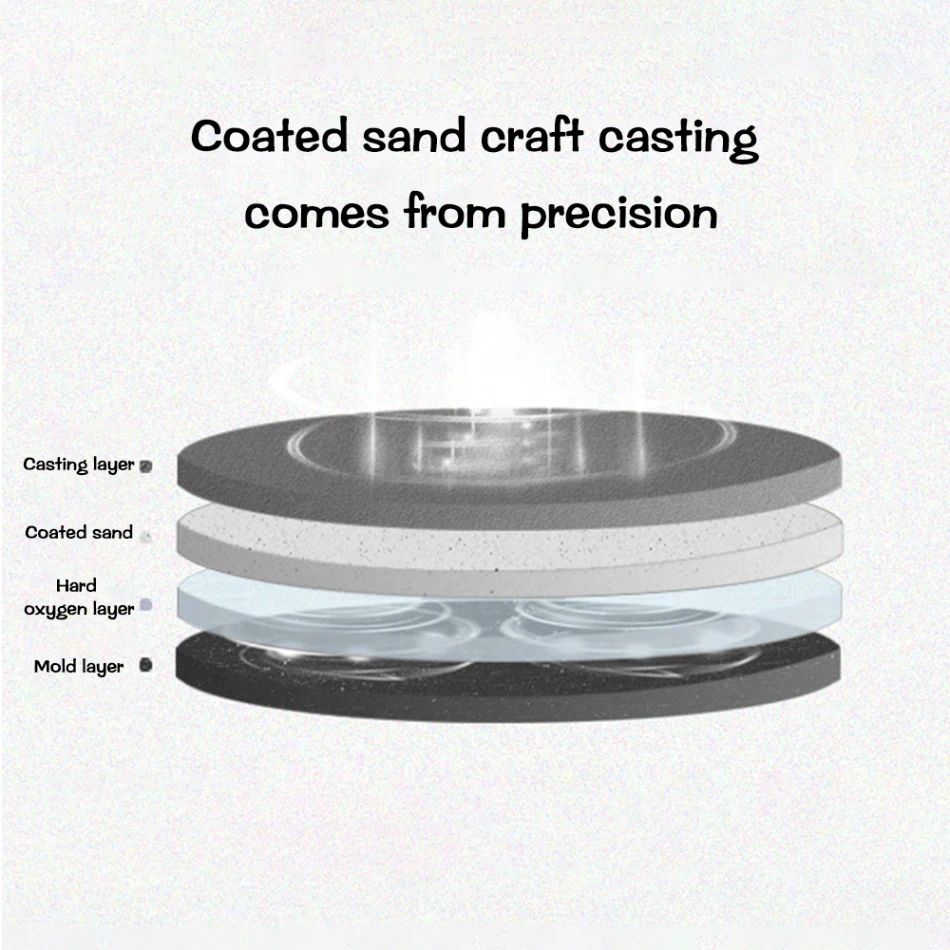 Coated sand craft casting comes from precision

Casting layer

Coated sand

Hard oxygen layer

Mold layer